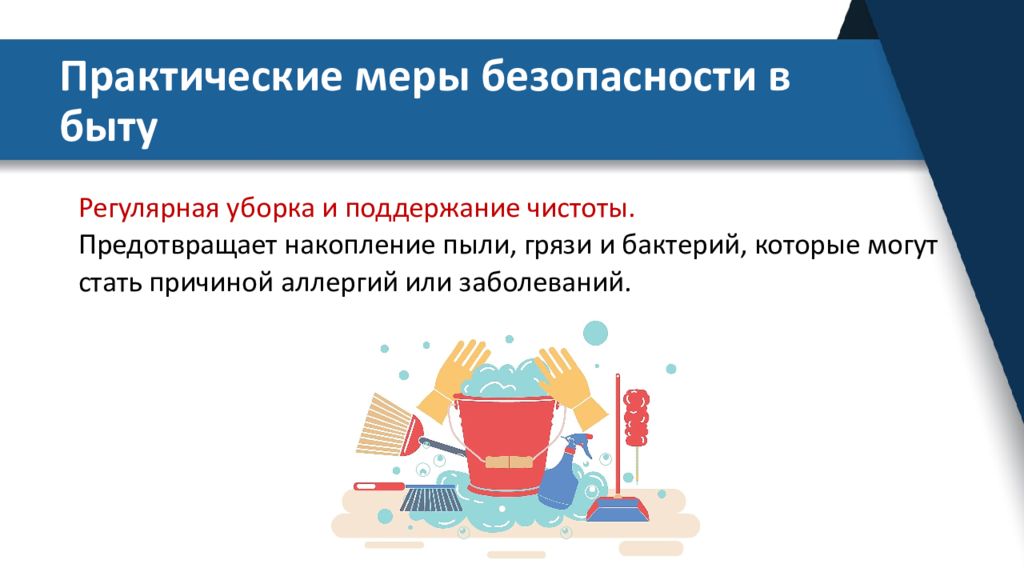 Практические меры безопасности в быту

Регулярная уборка и поддержание чистоты.
Предотвращает накопление пыли, грязи и бактерий, которые могут стать причиной аллергий или заболеваний.